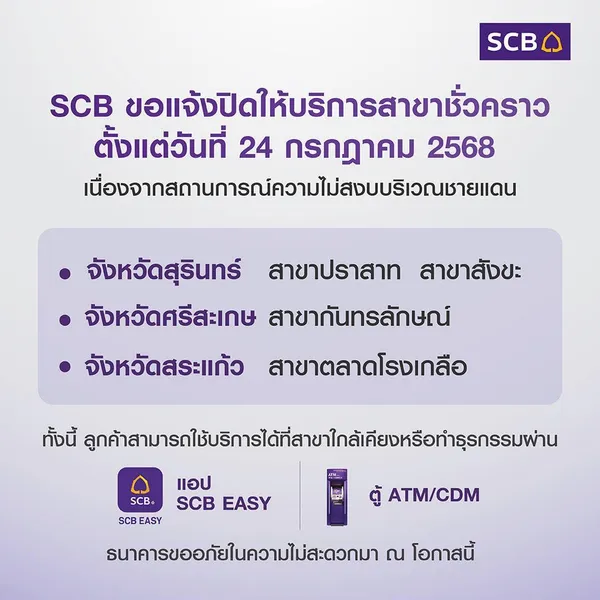 SCB

SCB ขอแจ้งปิดให้บริการสาขาชั่วคราว ตั้งแต่วันที่ 24 กรกฎาคม 2568

เนื่องจากสถานการณ์ความไม่สงบบริเวณชายแดน

• จังหวัดสุรินทร์ สาขาปราสาท สาขาสังขะ
• จังหวัดศรีสะเกษ สาขากันทรลักษณ์
• จังหวัดสระแก้ว สาขาตลาดโรงเกลือ

ทั้งนี้ ลูกค้าสามารถใช้บริการได้ที่สาขาใกล้เคียงหรือทำธุรกรรมผ่าน

SCB
SCB EASY
แอป SCB EASY

ATM
ตู้ ATM/CDM

ธนาคารขออภัยในความไม่สะดวกมา ณ โอกาสนี้